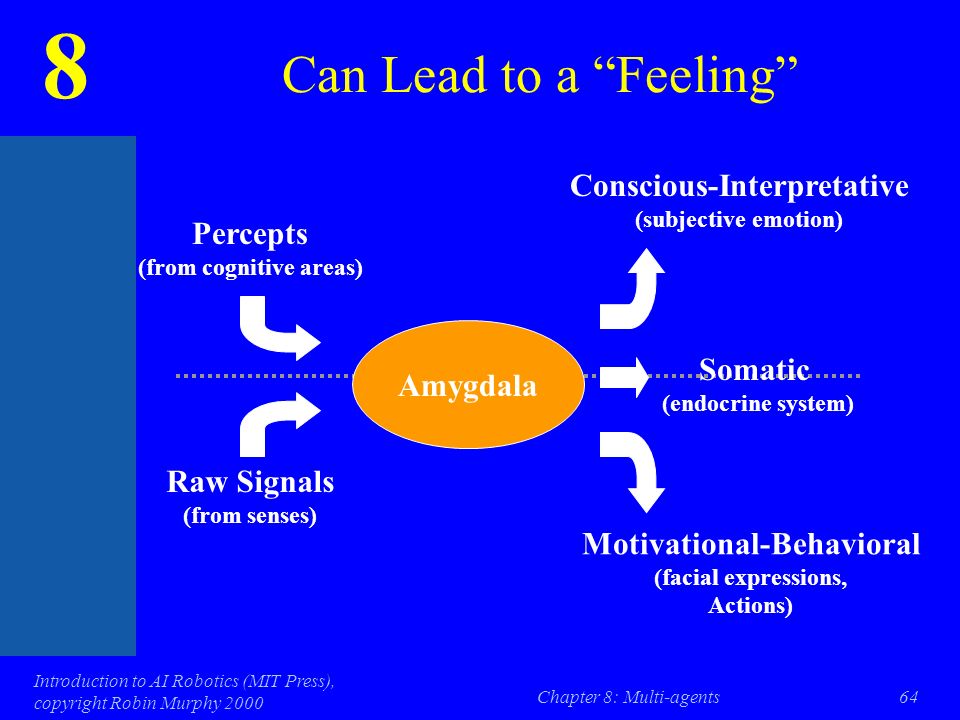 8

Can Lead to a “Feeling”

Percepts
(from cognitive areas)

Raw Signals
(from senses)

Amygdala

Conscious-Interpretative
(subjective emotion)

Somatic
(endocrine system)

Motivational-Behavioral
(facial expressions, Actions)

Introduction to AI Robotics (MIT Press), copyright Robin Murphy 2000

Chapter 8: Multi-agents

64